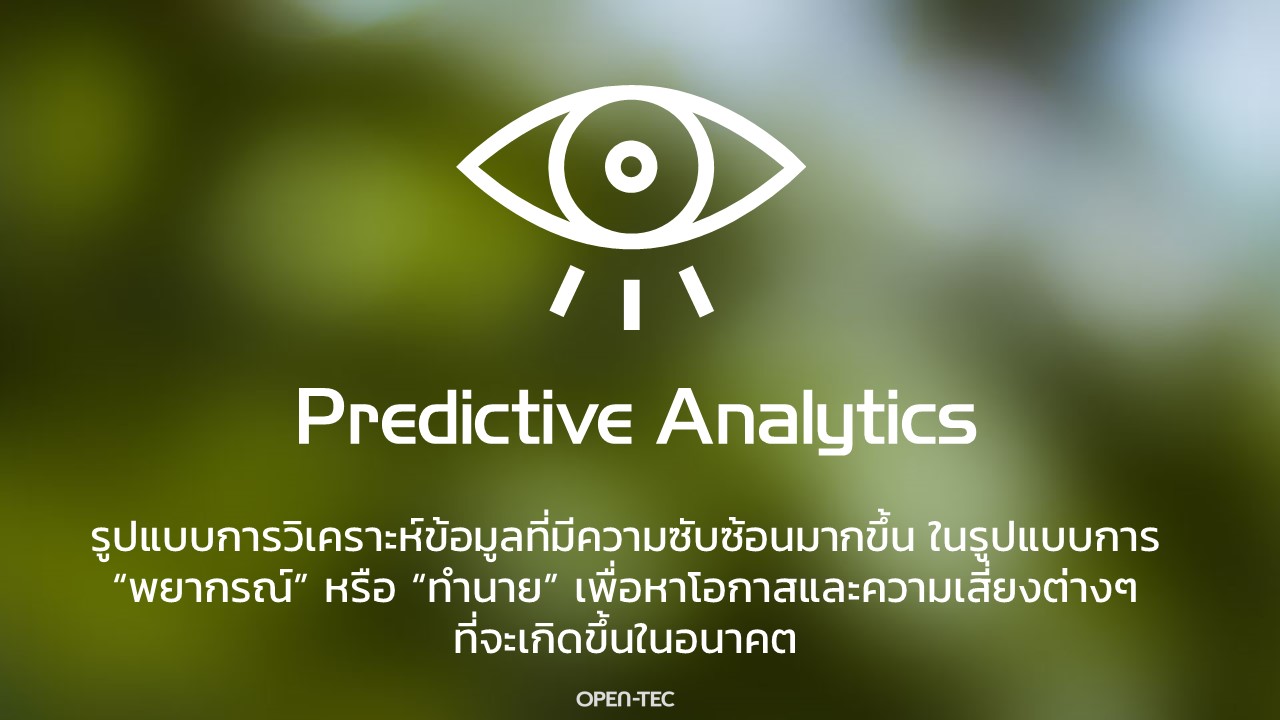 Predictive Analytics

รูปแบบการวิเคราะห์ข้อมูลที่มีความซับซ้อนมากขึ้น ในรูปแบบการ “พยากรณ์” หรือ “ทำนาย” เพื่อหาโอกาสและความเสี่ยงต่างๆ ที่จะเกิดขึ้นในอนาคต

OPEN-TEC